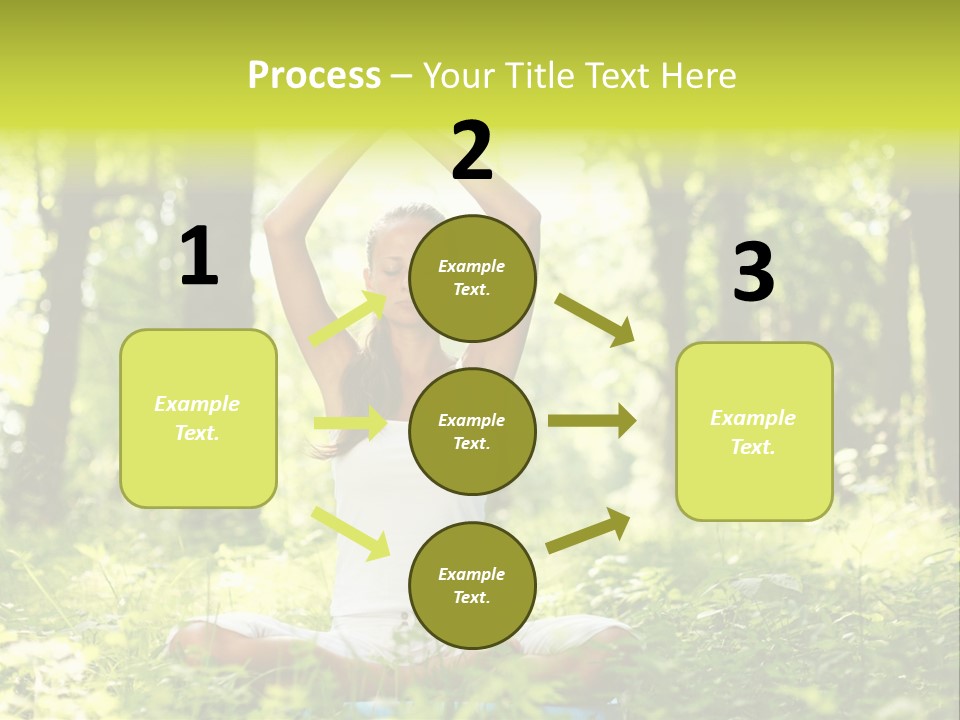 Process – Your Title Text Here

1

Example Text.

2

Example Text.

Example Text.

Example Text.

3

Example Text.